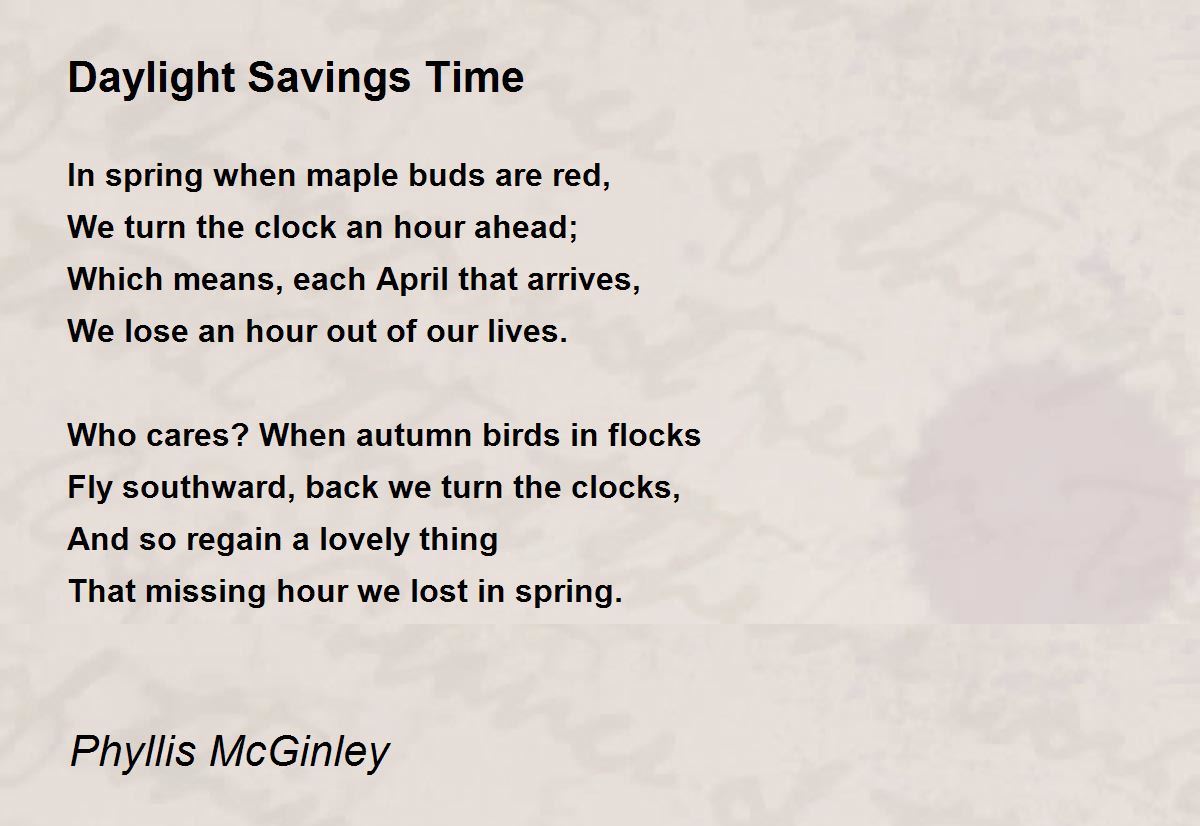 Daylight Savings Time

In spring when maple buds are red,
We turn the clock an hour ahead;
Which means, each April that arrives,
We lose an hour out of our lives.

Who cares? When autumn birds in flocks
Fly southward, back we turn the clocks,
And so regain a lovely thing
That missing hour we lost in spring.

Phyllis McGinley